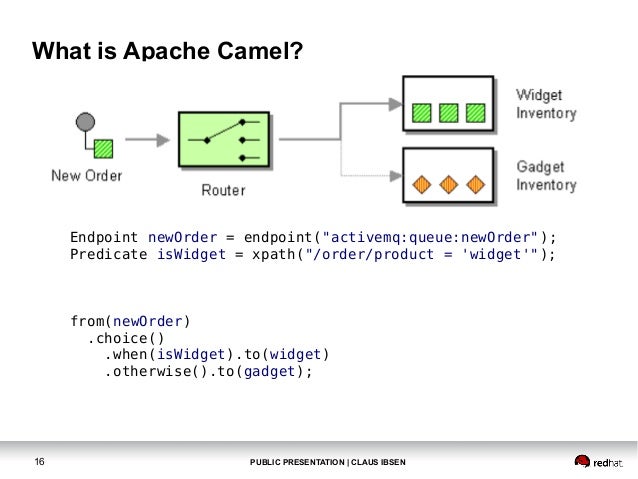 What is Apache Camel?

New Order

Router

Widget Inventory

Gadget Inventory

Endpoint newOrder = endpoint("activemq:queue:newOrder");
Predicate isWidget = xpath("/order/product = 'widget'");

from(newOrder)
  .choice()
    .when(isWidget).to(widget)
    .otherwise().to(gadget);

16

PUBLIC PRESENTATION | CLAUS IBSEN

redhat